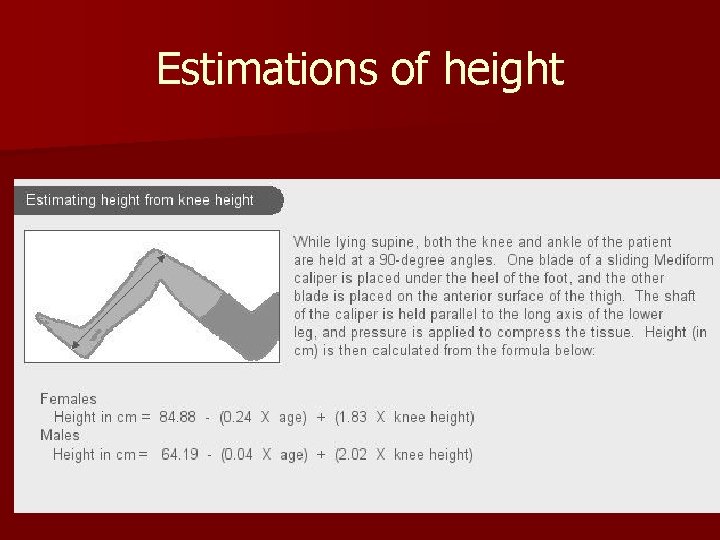 Estimations of height

Estimating height from knee height

While lying supine, both the knee and ankle of the patient are held at a 90-degree angles. One blade of a sliding Mediform caliper is placed under the heel of the foot, and the other blade is placed on the anterior surface of the thigh. The shaft of the caliper is held parallel to the long axis of the lower leg, and pressure is applied to compress the tissue. Height (in cm) is then calculated from the formula below:

Females
Height in cm = 84.88 - (0.24 X age) + (1.83 X knee height)
Males
Height in cm = 64.19 - (0.04 X age) + (2.02 X knee height)